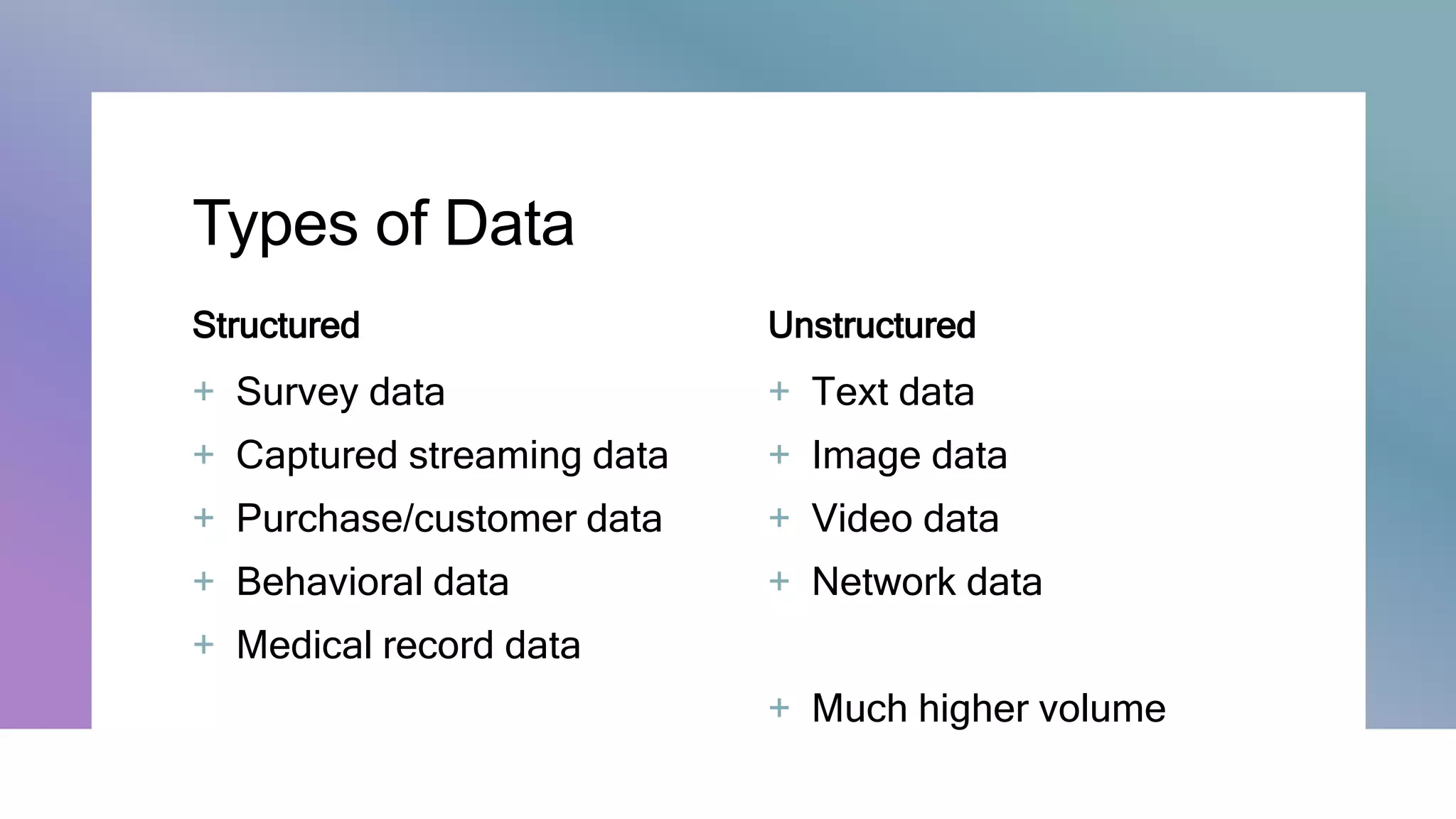 Types of Data

Structured

+ Survey data
+ Captured streaming data
+ Purchase/customer data
+ Behavioral data
+ Medical record data

Unstructured

+ Text data
+ Image data
+ Video data
+ Network data

+ Much higher volume